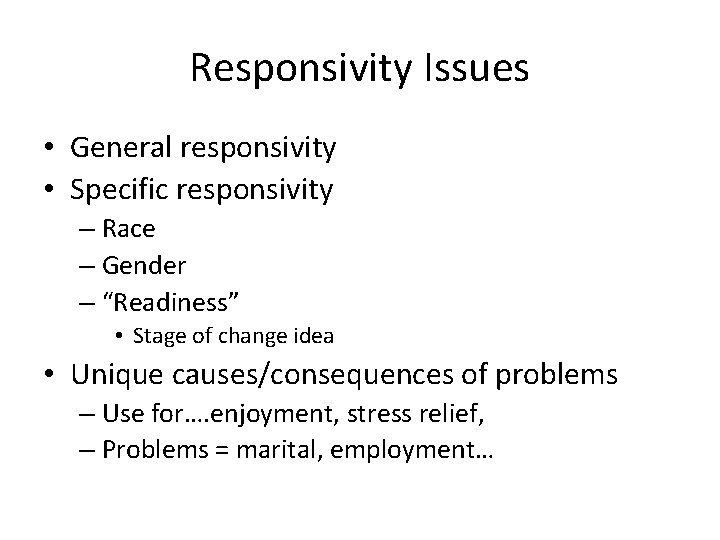 Responsivity Issues

• General responsivity
• Specific responsivity
– Race
– Gender
– “Readiness”
• Stage of change idea
• Unique causes/consequences of problems
– Use for….enjoyment, stress relief,
– Problems = marital, employment…